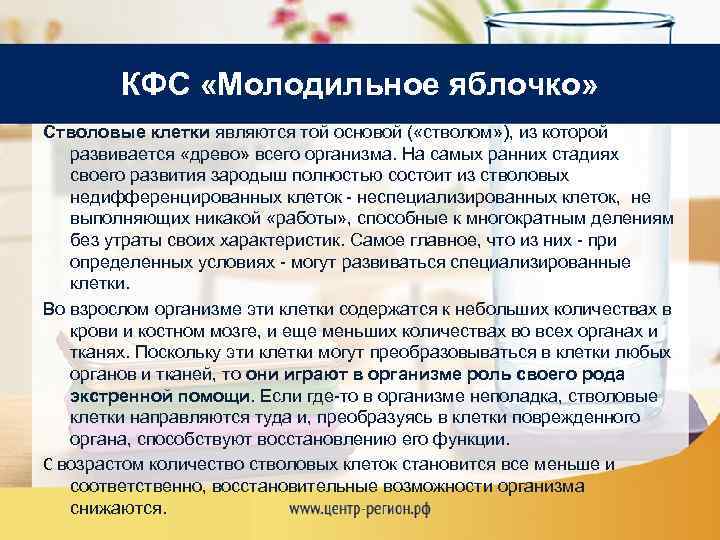 КФС «Молодильное яблочко»

Стволовые клетки являются той основой («стволом»), из которой развивается «древо» всего организма. На самых ранних стадиях своего развития зародыш полностью состоит из стволовых недифференцированных клеток - неспециализированных клеток, не выполняющих никакой «работы», способные к многократным делениям без утраты своих характеристик. Самое главное, что из них - при определенных условиях - могут развиваться специализированные клетки.

Во взрослом организме эти клетки содержатся к небольших количествах в крови и костном мозге, и еще меньших количествах во всех органах и тканях. Поскольку эти клетки могут преобразовываться в клетки любых органов и тканей, то они играют в организме роль своего рода экстренной помощи. Если где-то в организме неполадка, стволовые клетки направляются туда и, преобразуясь в клетки поврежденного органа, способствуют восстановлению его функции.

С возрастом количество стволовых клеток становится все меньше и соответственно, восстановительные возможности организма снижаются.

www.центр-регион.рф